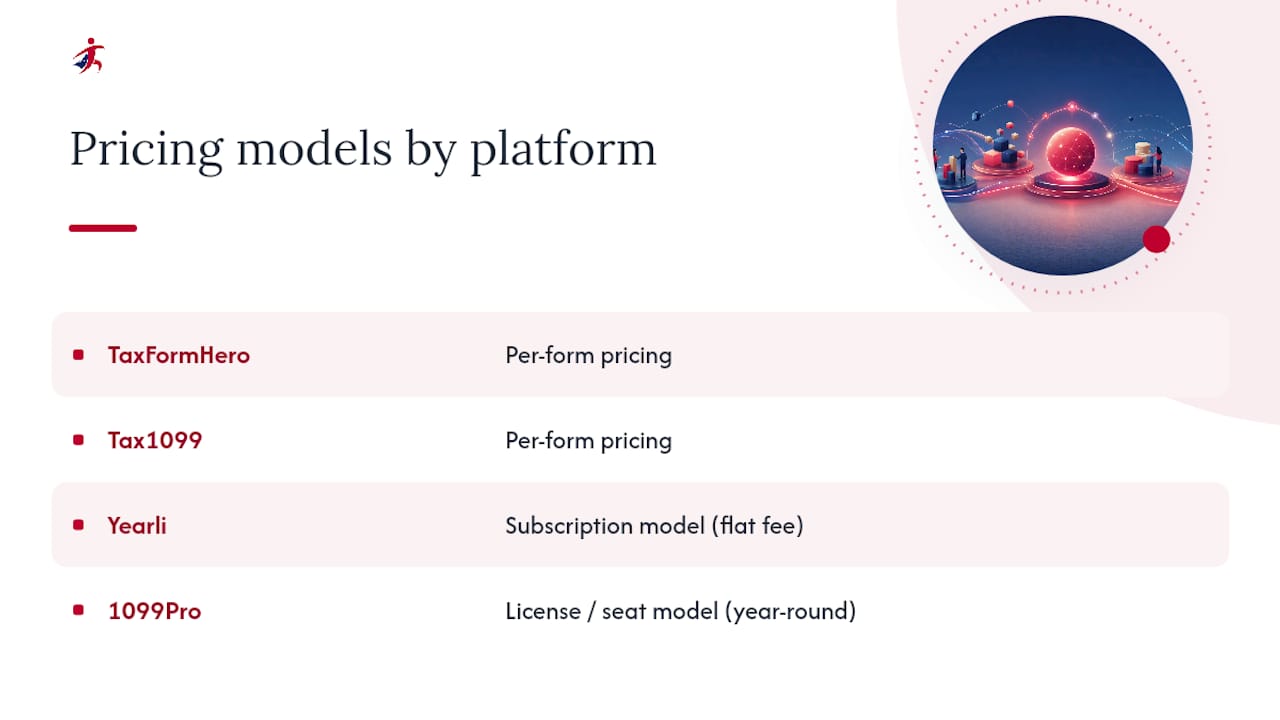 Pricing models by platform

| | |
|---|---|
| TaxFormHero | Per-form pricing |
| Tax1099 | Per-form pricing |
| Yearli | Subscription model (flat fee) |
| 1099Pro | License / seat model (year-round) |